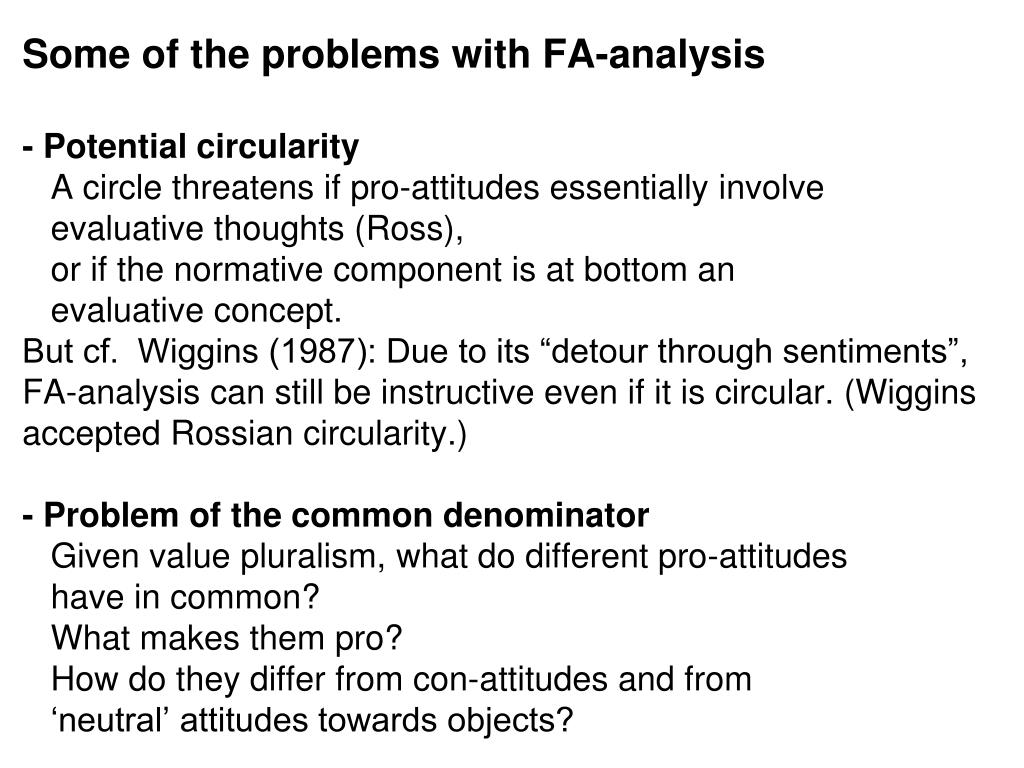 Some of the problems with FA-analysis

- Potential circularity
A circle threatens if pro-attitudes essentially involve evaluative thoughts (Ross),
or if the normative component is at bottom an evaluative concept.
But cf. Wiggins (1987): Due to its “detour through sentiments”, FA-analysis can still be instructive even if it is circular. (Wiggins accepted Rossian circularity.)

- Problem of the common denominator
Given value pluralism, what do different pro-attitudes have in common?
What makes them pro?
How do they differ from con-attitudes and from ‘neutral’ attitudes towards objects?